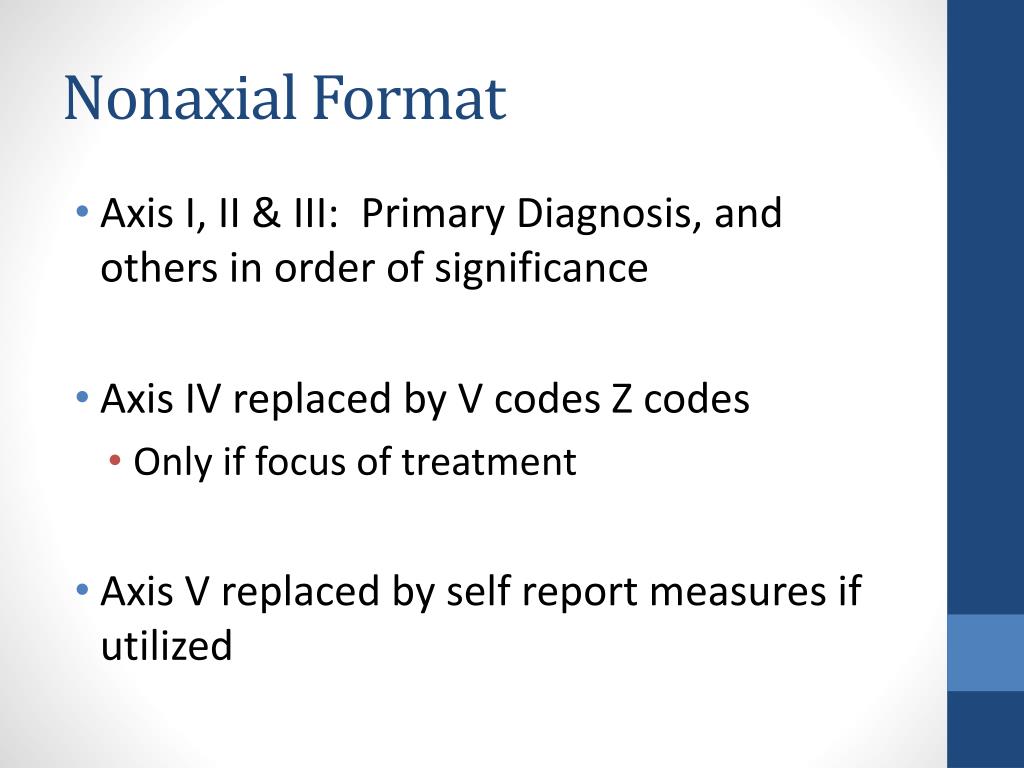 Nonaxial Format

• Axis I, II & III:  Primary Diagnosis, and others in order of significance

• Axis IV replaced by V codes Z codes
  • Only if focus of treatment

• Axis V replaced by self report measures if utilized